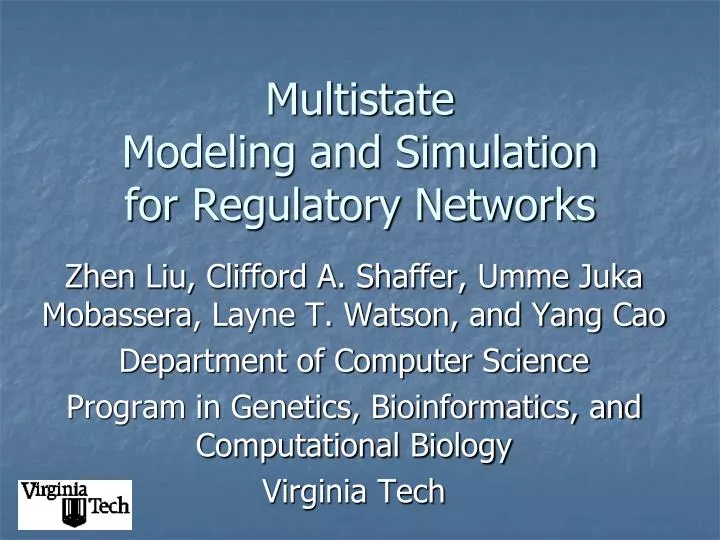 Multistate
Modeling and Simulation
for Regulatory Networks

Zhen Liu, Clifford A. Shaffer, Umme Juka Mobassera, Layne T. Watson, and Yang Cao

Department of Computer Science

Program in Genetics, Bioinformatics, and Computational Biology

Virginia Tech

Virginia Tech